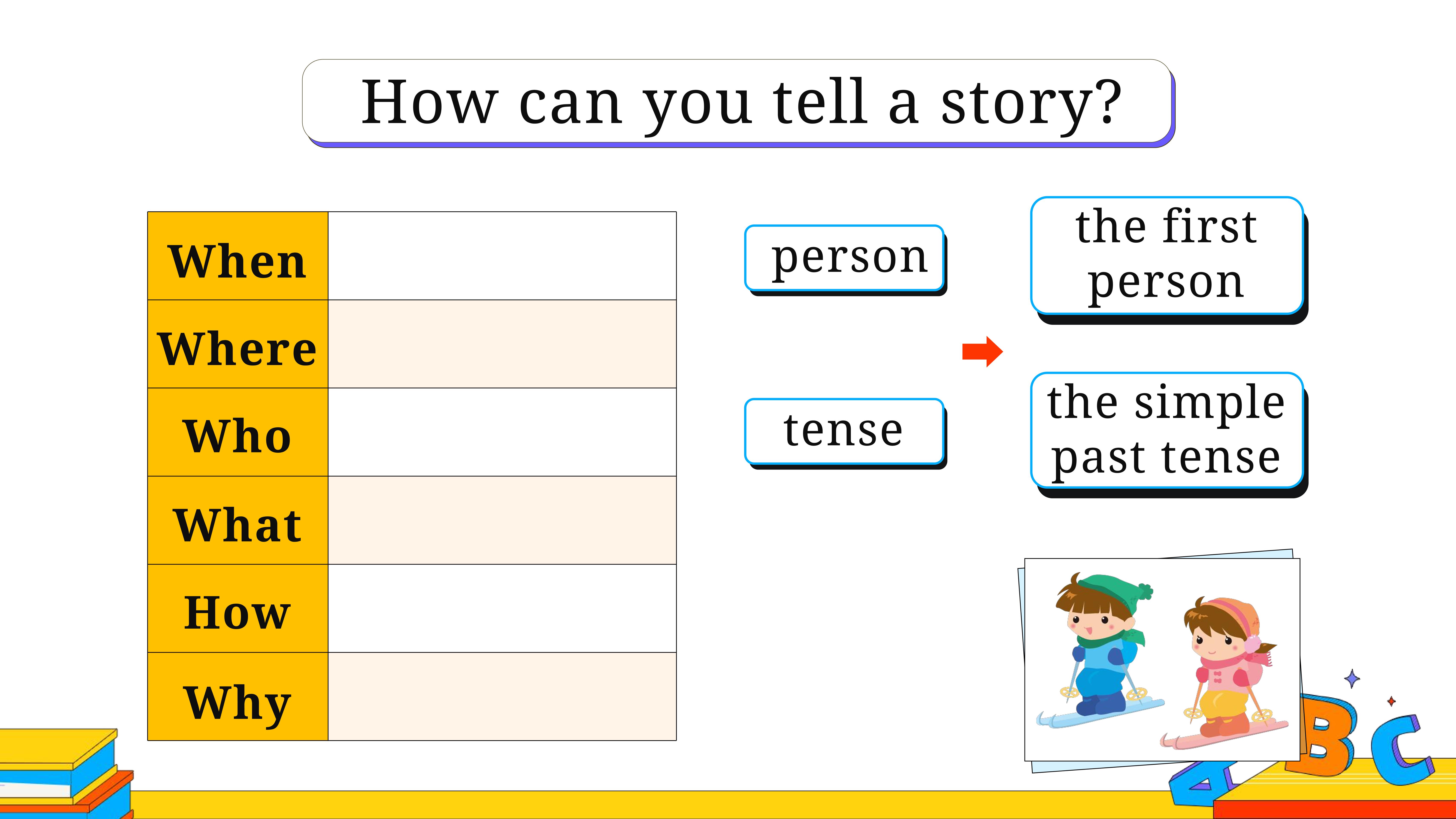 How can you tell a story?

| When | |
|---|---|
| Where | |
| Who | |
| What | |
| How | |
| Why | |

person

tense

the first person

the simple past tense

A B C